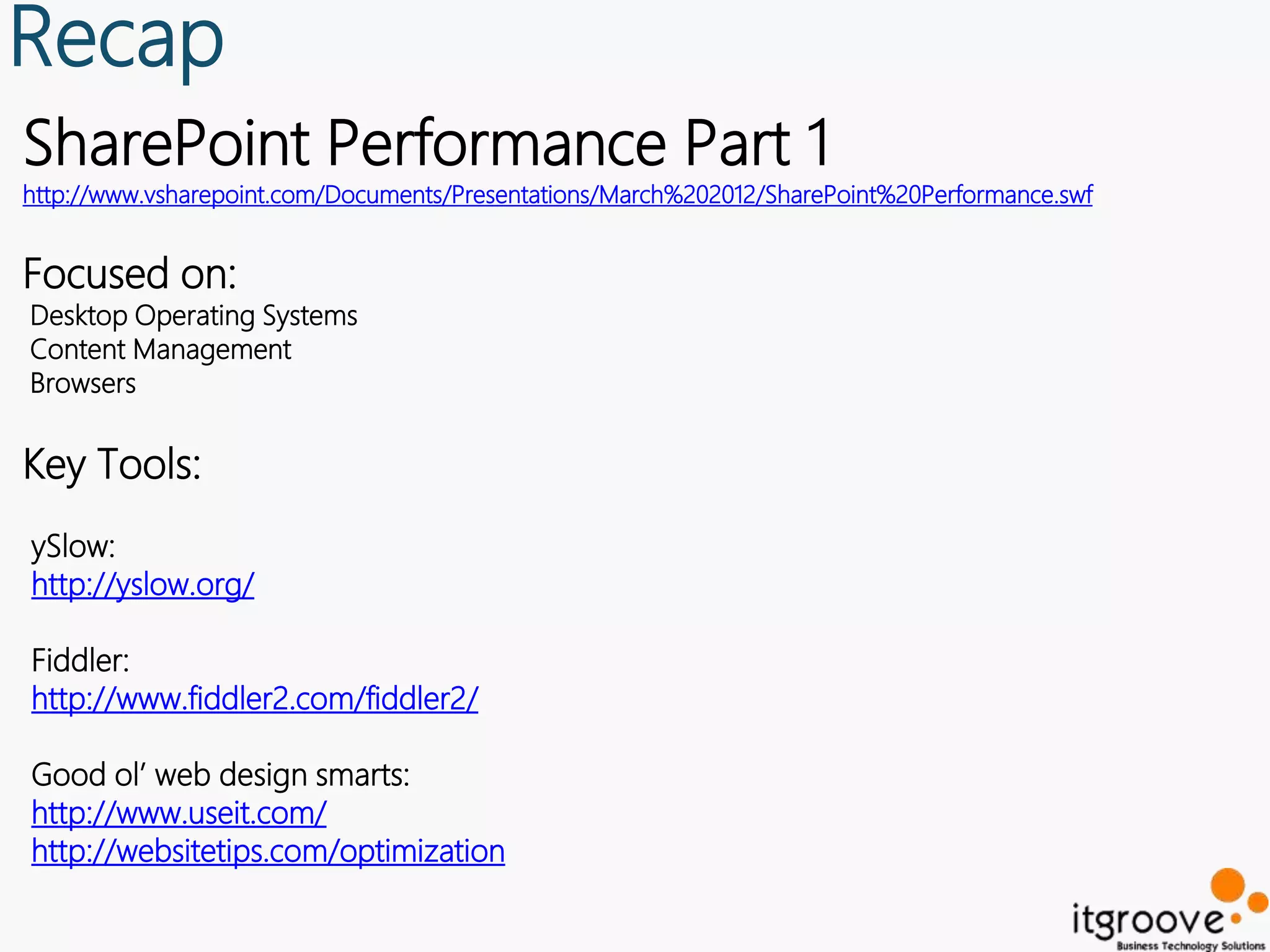 Recap

SharePoint Performance Part 1
http://www.vsharepoint.com/Documents/Presentations/March%202012/SharePoint%20Performance.swf

Focused on:
Desktop Operating Systems
Content Management
Browsers

Key Tools:

ySlow:
http://yslow.org/

Fiddler:
http://www.fiddler2.com/fiddler2/

Good ol' web design smarts:
http://www.useit.com/
http://websitetips.com/optimization

itgroove
Business Technology Solutions